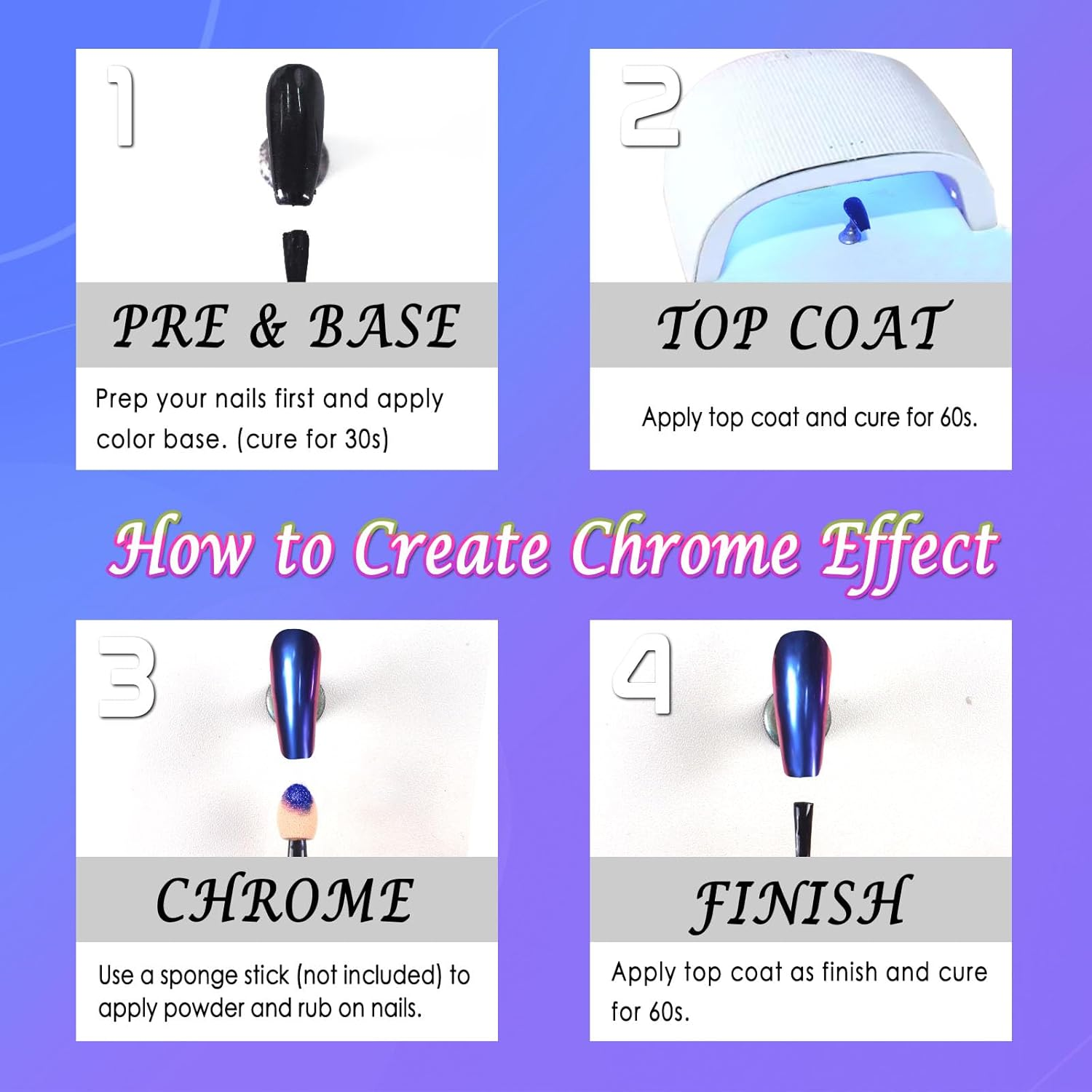 1

PRE & BASE

Prep your nails first and apply color base. (cure for 30s)

2

TOP COAT

Apply top coat and cure for 60s.

How to Create Chrome Effect

3

CHROME

Use a sponge stick (not included) to apply powder and rub on nails.

4

FINISH

Apply top coat as finish and cure for 60s.